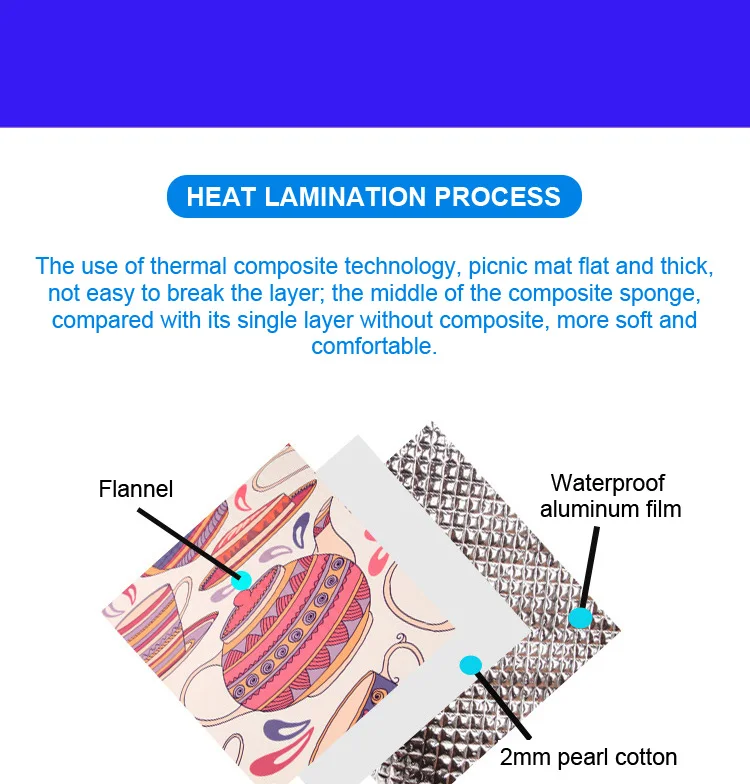 HEAT LAMINATION PROCESS

The use of thermal composite technology, picnic mat flat and thick, not easy to break the layer; the middle of the composite sponge, compared with its single layer without composite, more soft and comfortable.

Flannel

Waterproof aluminum film

2mm pearl cotton